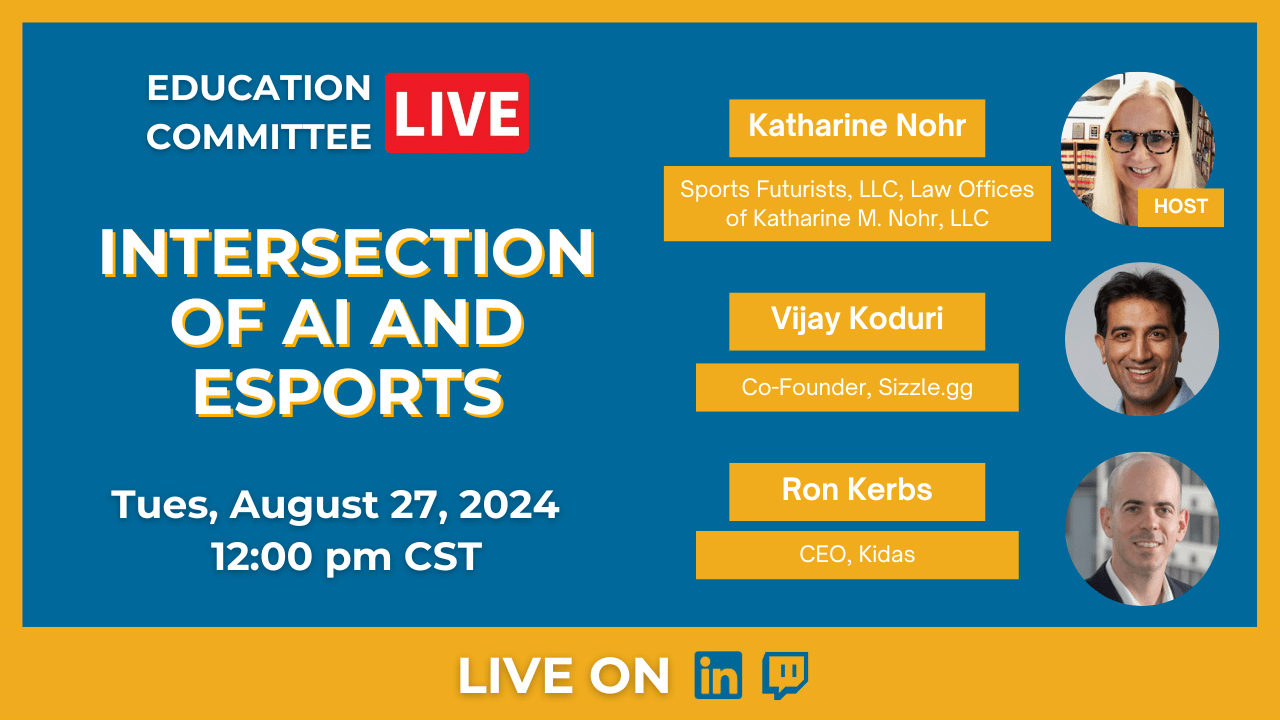 EDUCATION COMMITTEE LIVE

INTERSECTION OF AI AND ESPORTS

Tues, August 27, 2024
12:00 pm CST

Katharine Nohr

Sports Futurists, LLC, Law Offices of Katharine M. Nohr, LLC

HOST

Vijay Koduri

Co-Founder, Sizzle.gg

Ron Kerbs

CEO, Kidas

LIVE ON in